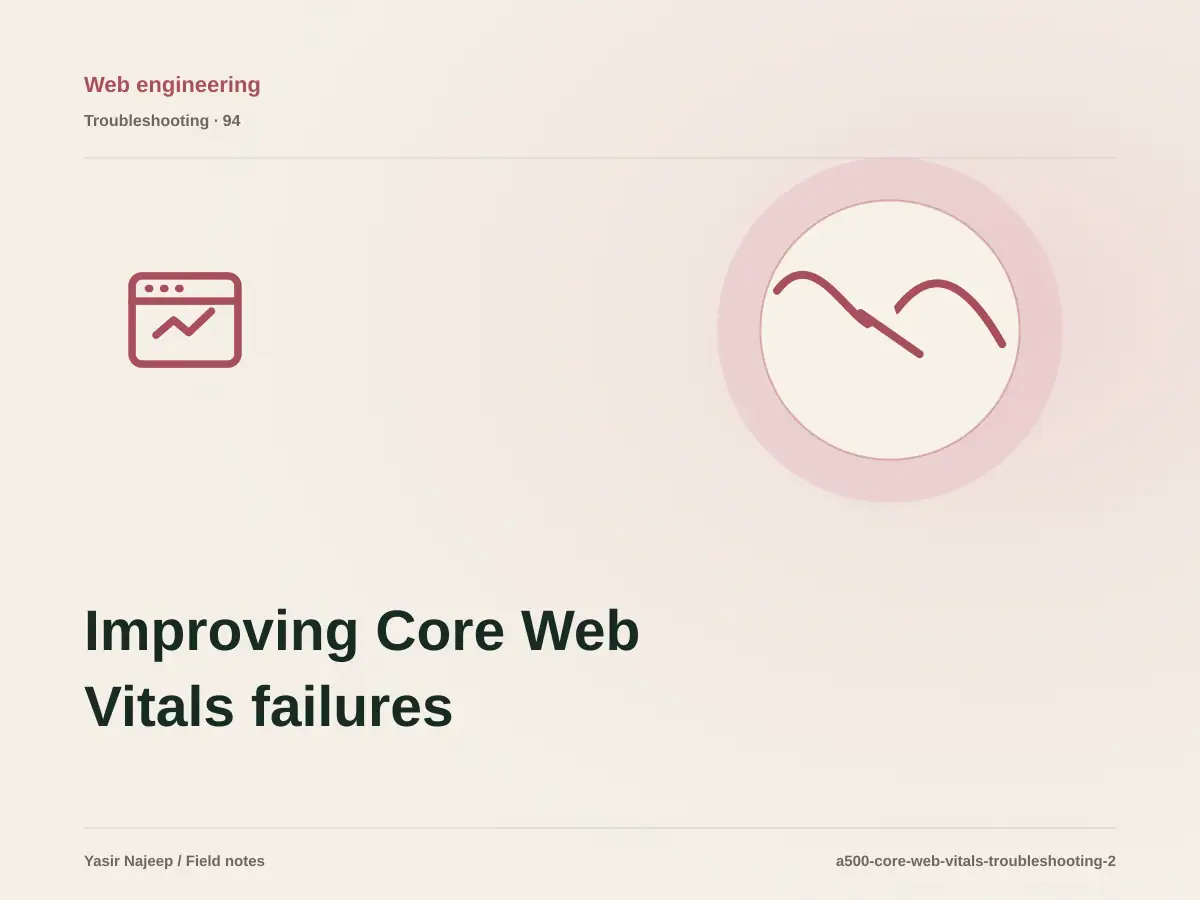 Web engineering

Troubleshooting · 94

Improving Core Web Vitals failures

Yasir Najeep / Field notes

a500-core-web-vitals-troubleshooting-2